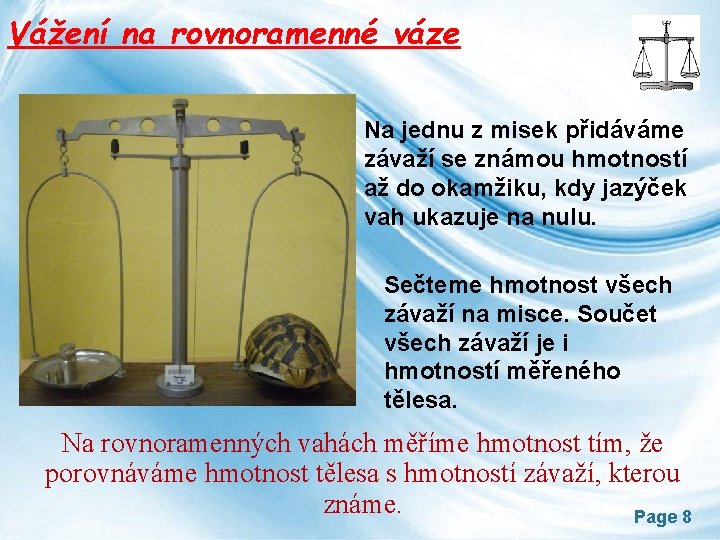 Vážení na rovnoramenné váze

Na jednu z misek přidáváme závaží se známou hmotností až do okamžiku, kdy jazýček vah ukazuje na nulu.

Sečteme hmotnost všech závaží na misce. Součet všech závaží je i hmotností měřeného tělesa.

Na rovnoramenných vahách měříme hmotnost tím, že porovnáváme hmotnost tělesa s hmotností závaží, kterou známe.

Page 8